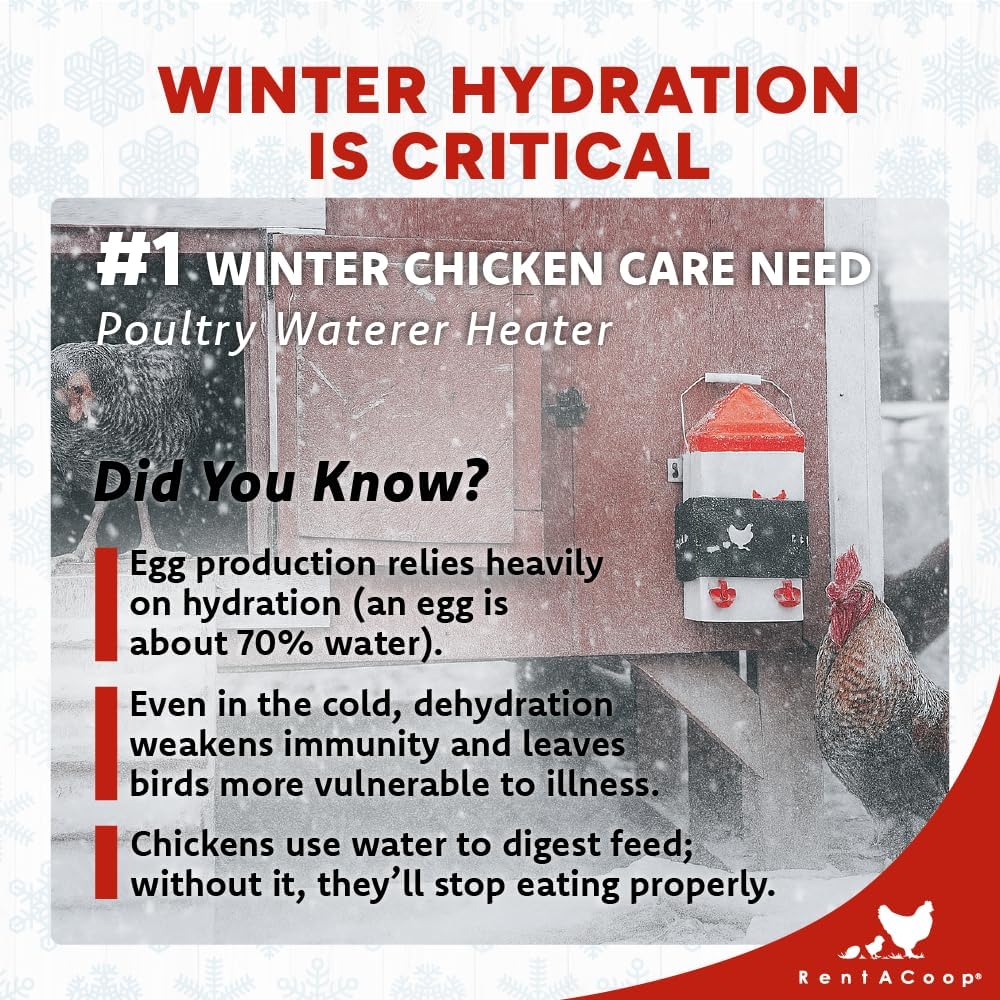 WINTER HYDRATION IS CRITICAL

#1 WINTER CHICKEN CARE NEED
Poultry Waterer Heater

Did You Know?

Egg production relies heavily on hydration (an egg is about 70% water).

Even in the cold, dehydration weakens immunity and leaves birds more vulnerable to illness.

Chickens use water to digest feed; without it, they'll stop eating properly.

RentACoop®